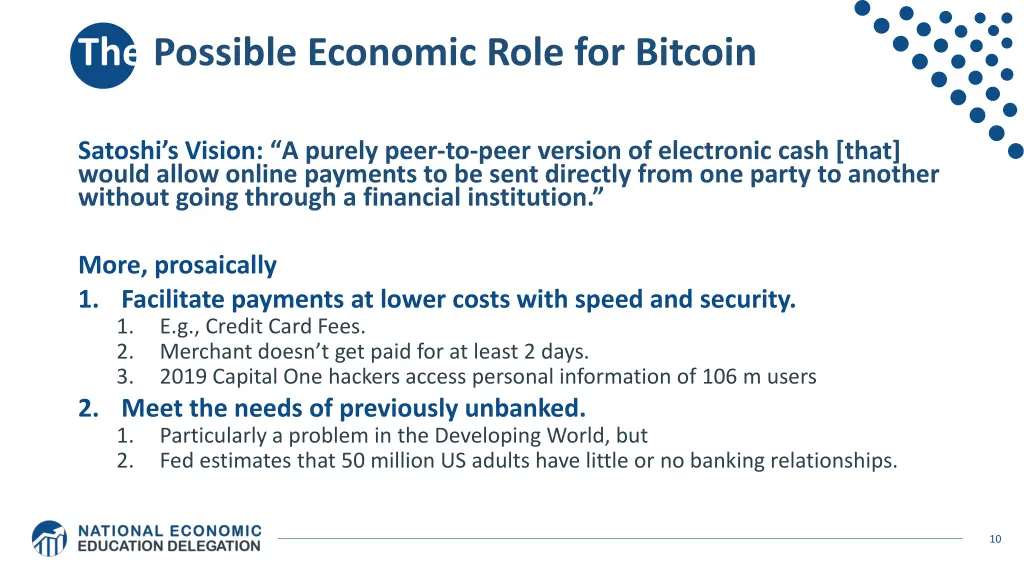 The Possible Economic Role for Bitcoin

Satoshi's Vision: "A purely peer-to-peer version of electronic cash [that] would allow online payments to be sent directly from one party to another without going through a financial institution."

More, prosaically
1. Facilitate payments at lower costs with speed and security.
 1. E.g., Credit Card Fees.
 2. Merchant doesn't get paid for at least 2 days.
 3. 2019 Capital One hackers access personal information of 106 m users
2. Meet the needs of previously unbanked.
 1. Particularly a problem in the Developing World, but
 2. Fed estimates that 50 million US adults have little or no banking relationships.

NATIONAL ECONOMIC EDUCATION DELEGATION

10